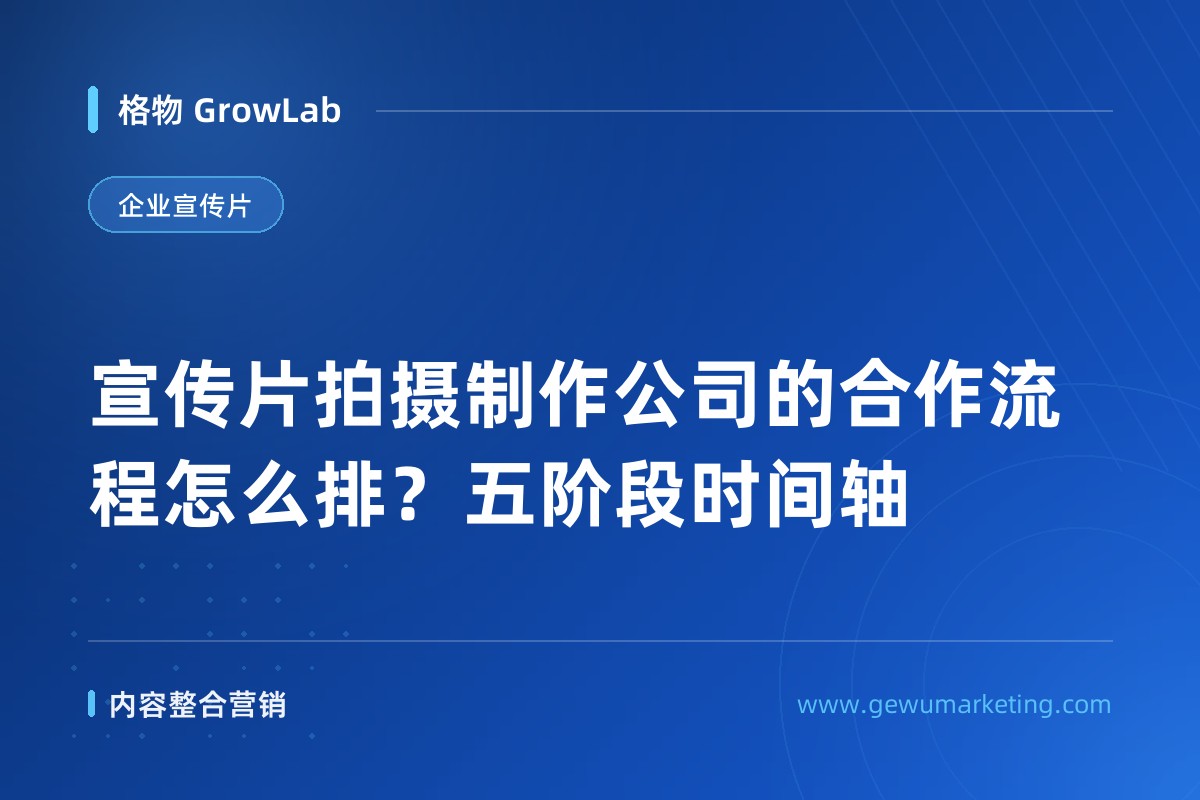 格物 GrowLab

企业宣传片

宣传片拍摄制作公司的合作流程怎么排？五阶段时间轴

内容整合营销

www.gewumarketing.com